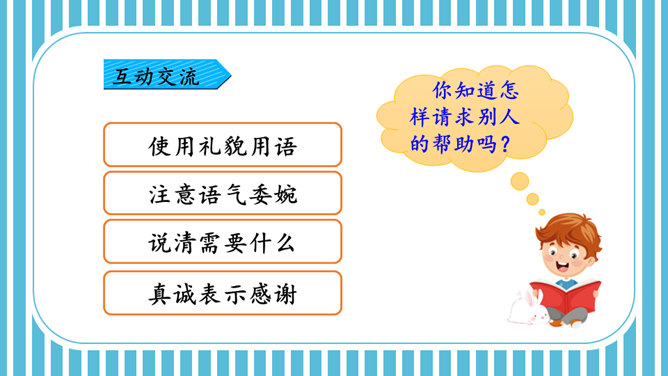 互动交流

你知道怎样请求别人的帮助吗？

使用礼貌用语

注意语气委婉

说清需要什么

真诚表示感谢